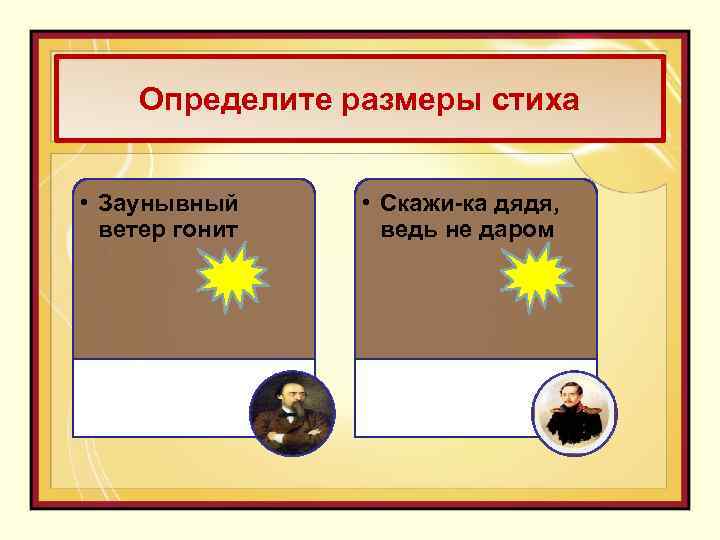 Определите размеры стиха

• Заунывный ветер гонит

• Скажи-ка дядя, ведь не даром